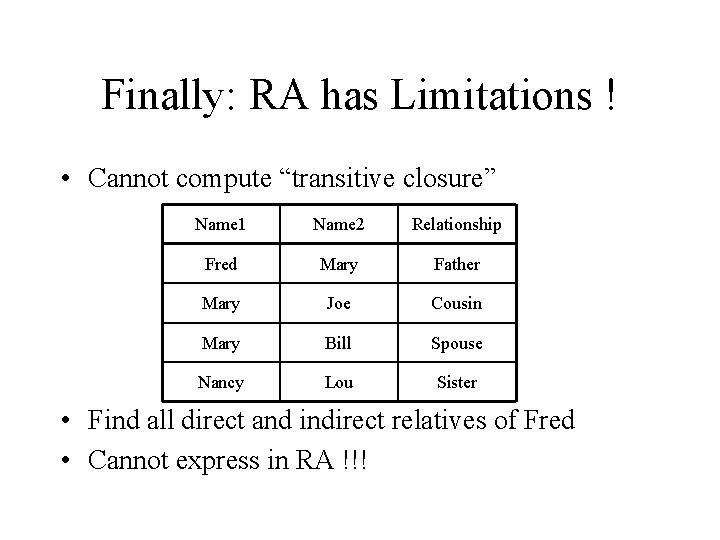 Finally: RA has Limitations !

• Cannot compute “transitive closure”

| Name1 | Name2 | Relationship |
|---|---|---|
| Fred | Mary | Father |
| Mary | Joe | Cousin |
| Mary | Bill | Spouse |
| Nancy | Lou | Sister |

• Find all direct and indirect relatives of Fred
• Cannot express in RA !!!